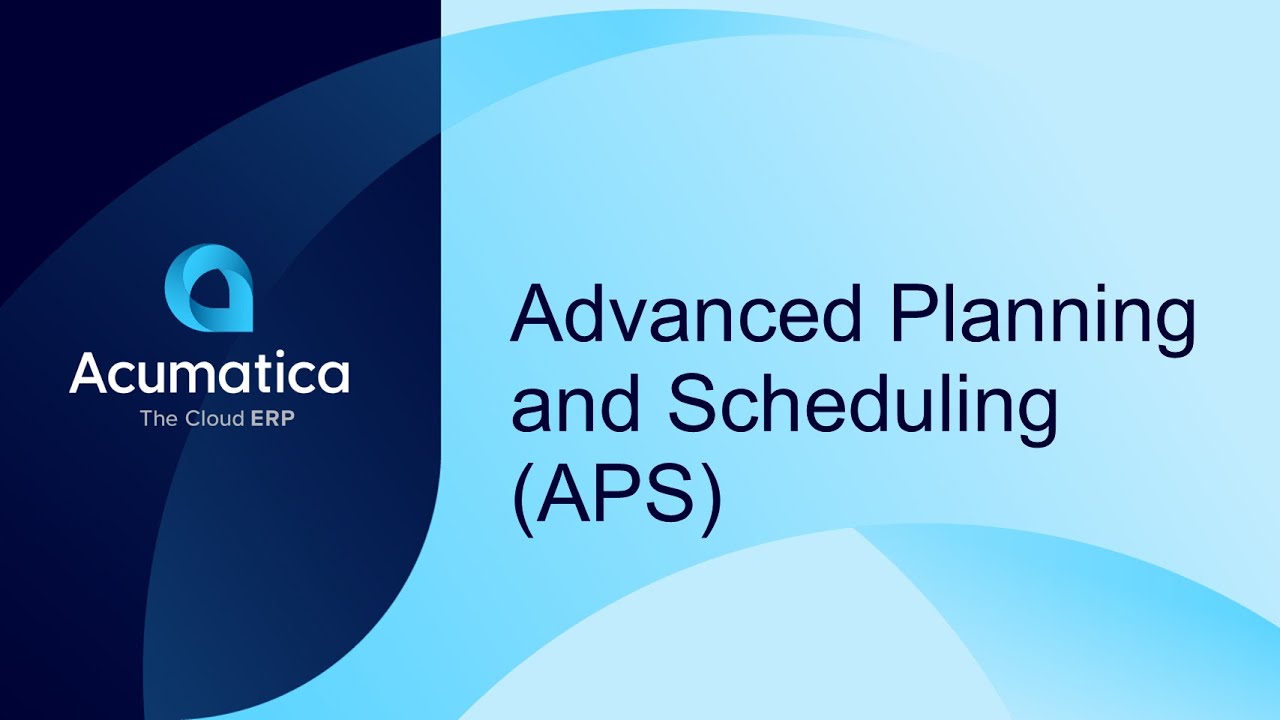 Acumatica
The Cloud ERP

Advanced Planning and Scheduling (APS)